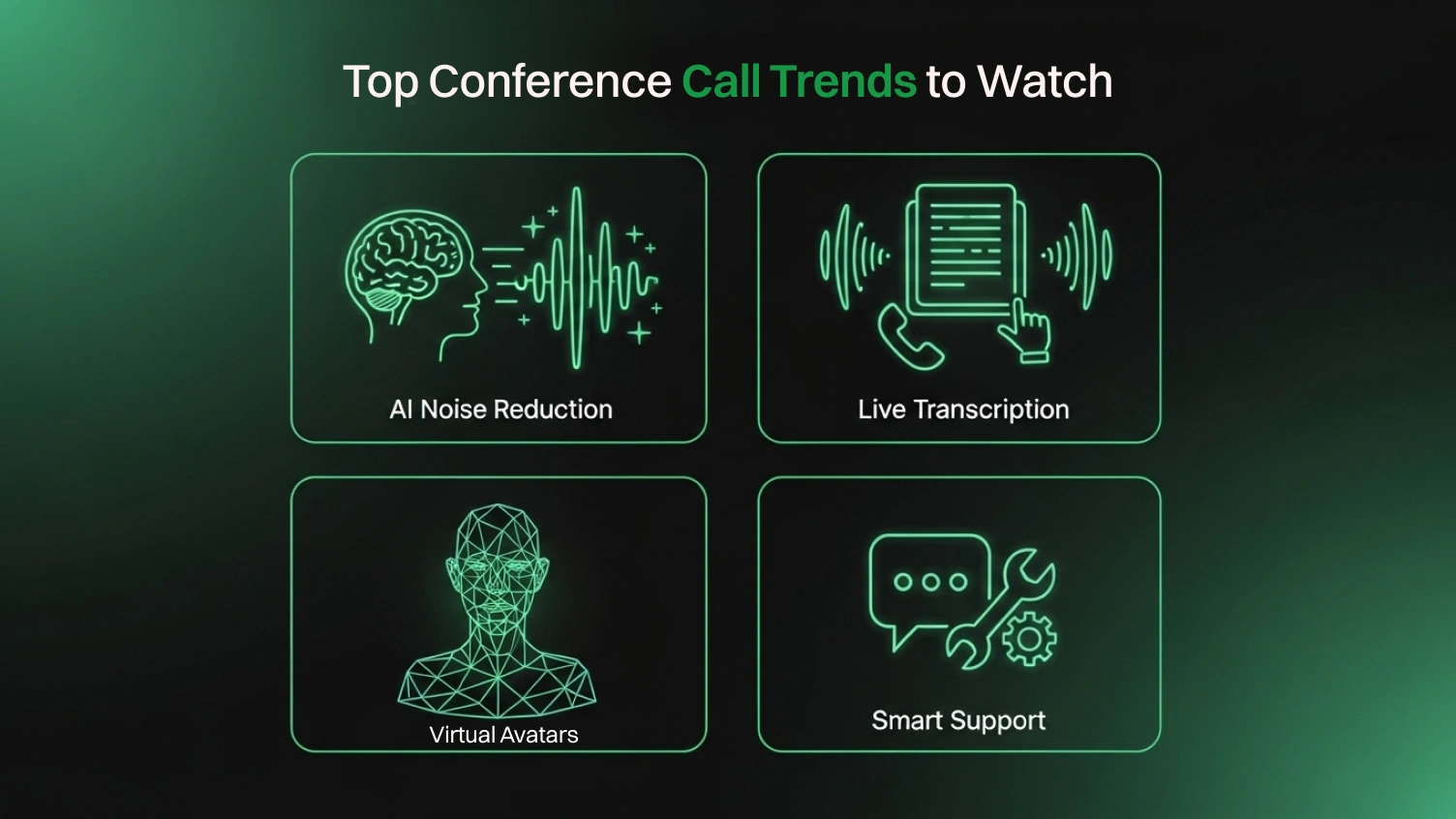 Top Conference Call Trends to Watch

AI Noise Reduction

Live Transcription

Virtual Avatars

Smart Support